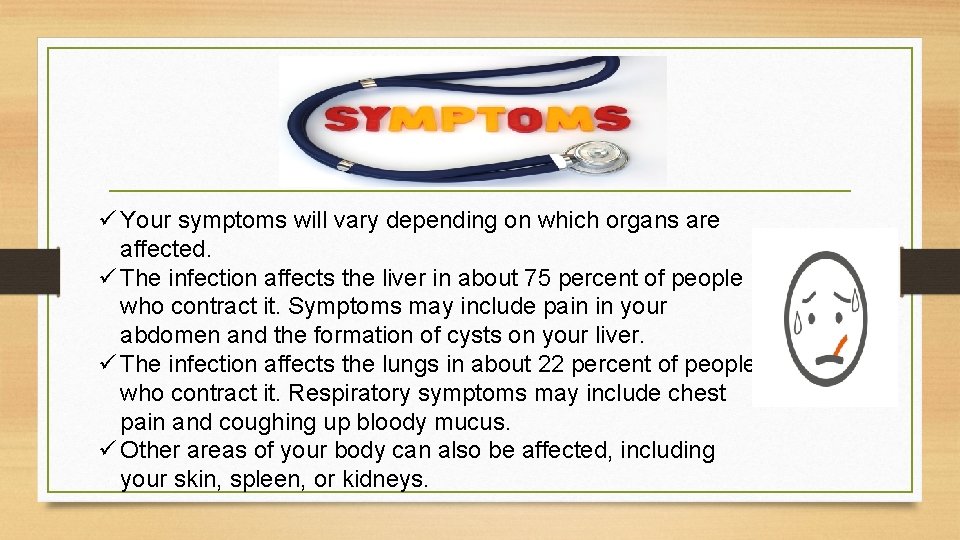 SYMPTOMS

✓ Your symptoms will vary depending on which organs are affected.
✓ The infection affects the liver in about 75 percent of people who contract it. Symptoms may include pain in your abdomen and the formation of cysts on your liver.
✓ The infection affects the lungs in about 22 percent of people who contract it. Respiratory symptoms may include chest pain and coughing up bloody mucus.
✓ Other areas of your body can also be affected, including your skin, spleen, or kidneys.